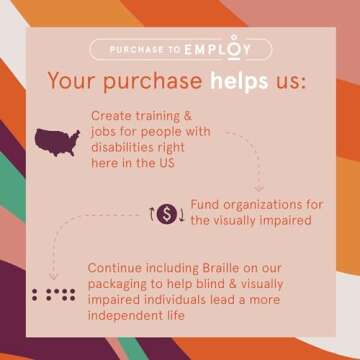 PURCHASE TO EMPLOY

Your purchase helps us:

Create training & jobs for people with disabilities right here in the US

$

Fund organizations for the visually impaired

Continue including Braille on our packaging to help blind & visually impaired individuals lead a more independent life